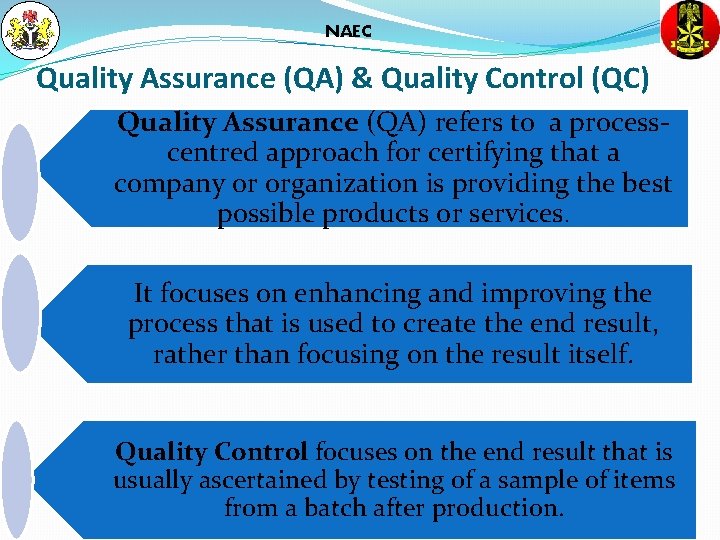 NAEC

Quality Assurance (QA) & Quality Control (QC)

Quality Assurance (QA) refers to a process-centred approach for certifying that a company or organization is providing the best possible products or services.

It focuses on enhancing and improving the process that is used to create the end result, rather than focusing on the result itself.

Quality Control focuses on the end result that is usually ascertained by testing of a sample of items from a batch after production.